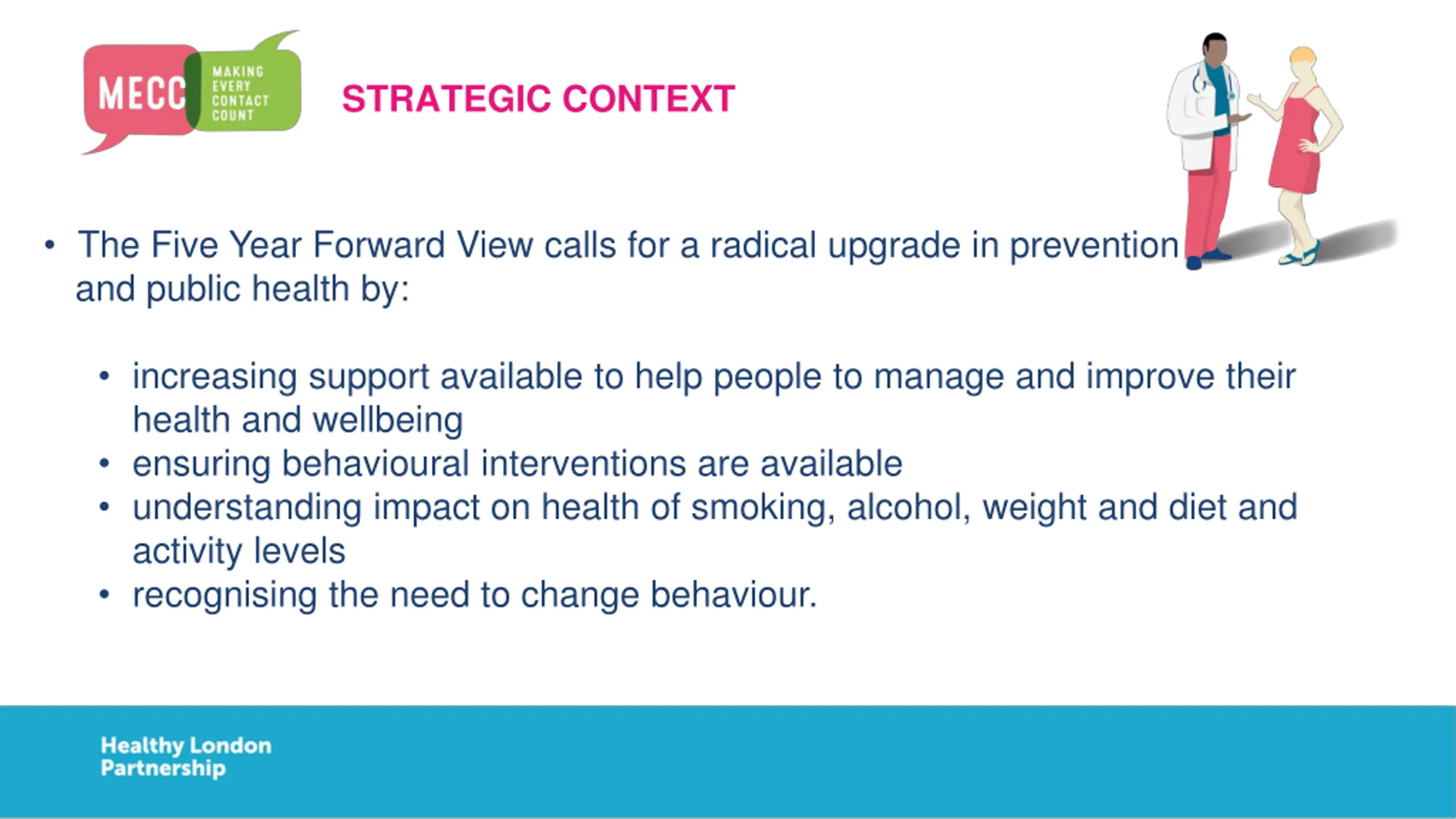 MECC MAKING EVERY CONTACT COUNT

STRATEGIC CONTEXT

• The Five Year Forward View calls for a radical upgrade in prevention and public health by:

• increasing support available to help people to manage and improve their health and wellbeing
• ensuring behavioural interventions are available
• understanding impact on health of smoking, alcohol, weight and diet and activity levels
• recognising the need to change behaviour.

Healthy London Partnership